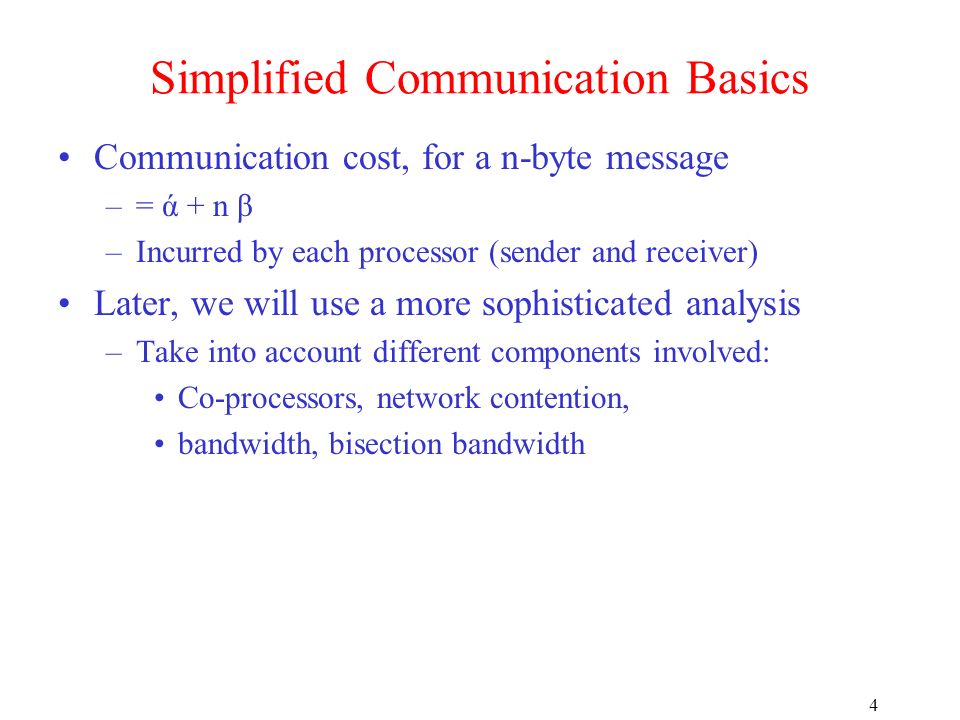 Simplified Communication Basics

• Communication cost, for a n-byte message

– = ά + n β

– Incurred by each processor (sender and receiver)

• Later, we will use a more sophisticated analysis

– Take into account different components involved:

• Co-processors, network contention,

• bandwidth, bisection bandwidth

4